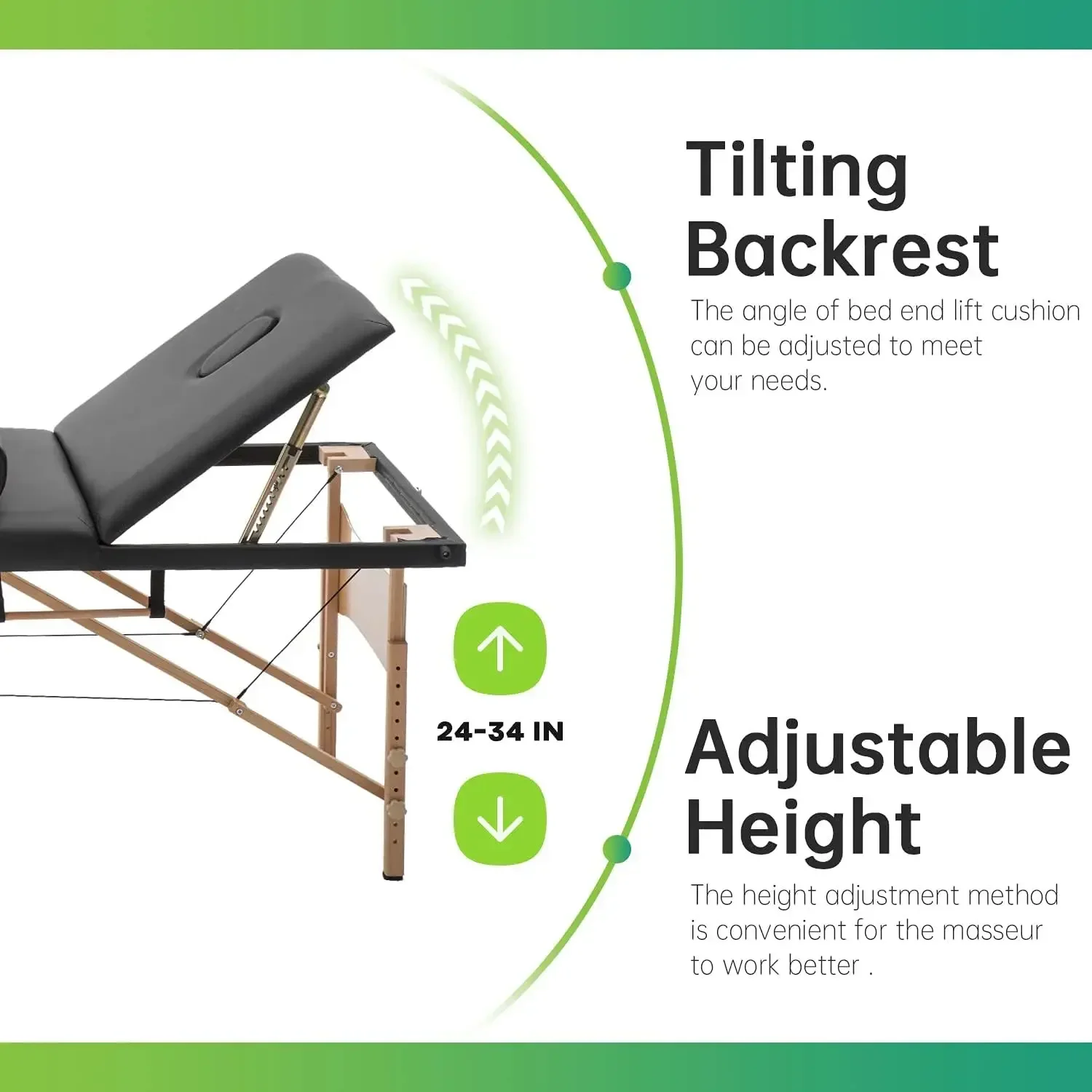 Tilting Backrest

The angle of bed end lift cushion can be adjusted to meet your needs.

24-34 IN

Adjustable Height

The height adjustment method is convenient for the masseur to work better .